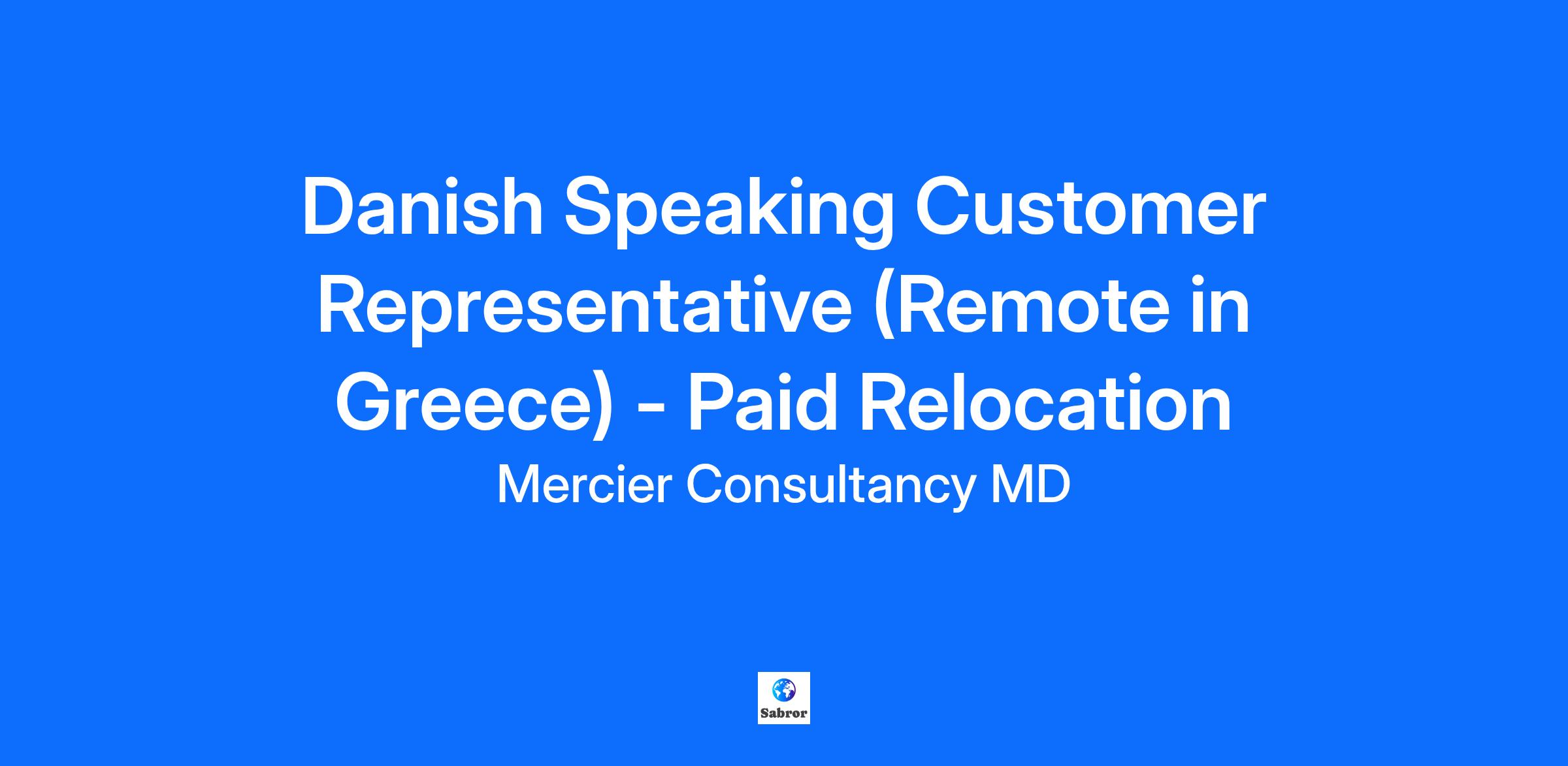 Danish Speaking Customer Representative (Remote in Greece) - Paid Relocation

Mercier Consultancy MD

Sabror